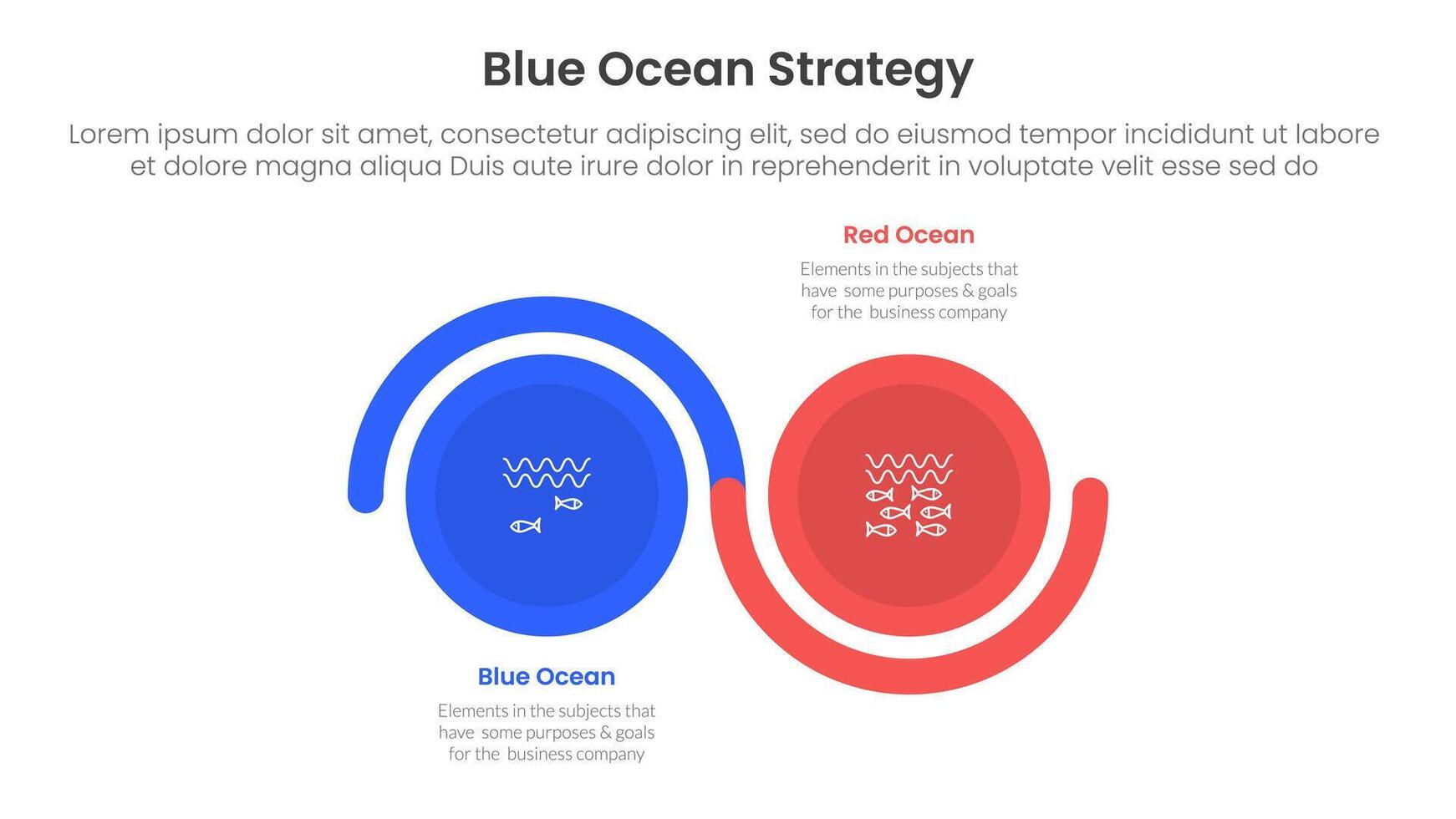 Blue Ocean Strategy

Lorem ipsum dolor sit amet, consectetur adipiscing elit, sed do eiusmod tempor incididunt ut labore et dolore magna aliqua Duis aute irure dolor in reprehenderit in voluptate velit esse sed do

Red Ocean

Elements in the subjects that have some purposes & goals for the business company

Blue Ocean

Elements in the subjects that have some purposes & goals for the business company